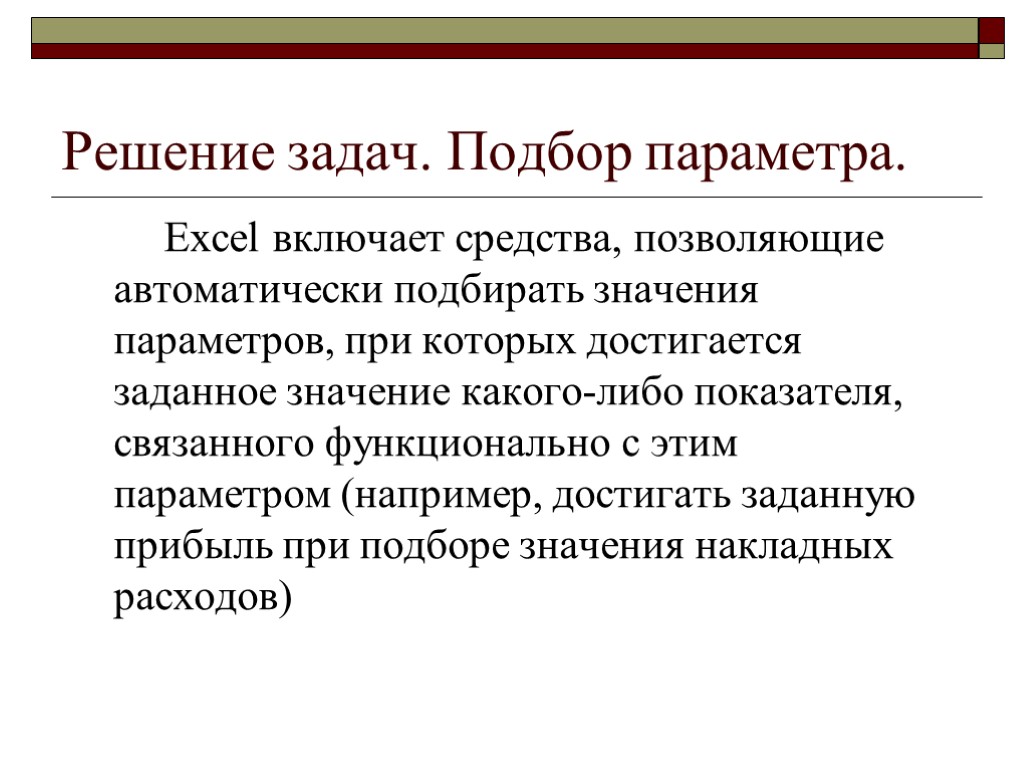 Решение задач. Подбор параметра.

Excel включает средства, позволяющие автоматически подбирать значения параметров, при которых достигается заданное значение какого-либо показателя, связанного функционально с этим параметром (например, достигать заданную прибыль при подборе значения накладных расходов)